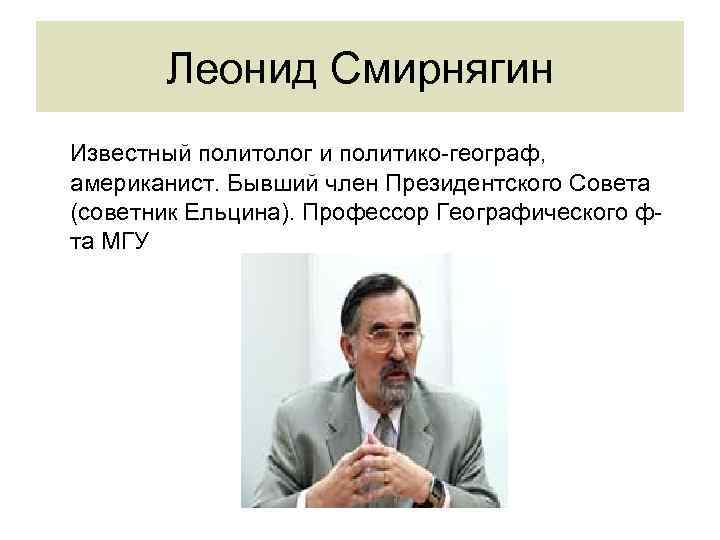 Леонид Смирнягин

Известный политолог и политико-географ, американист. Бывший член Президентского Совета (советник Ельцина). Профессор Географического ф-та МГУ